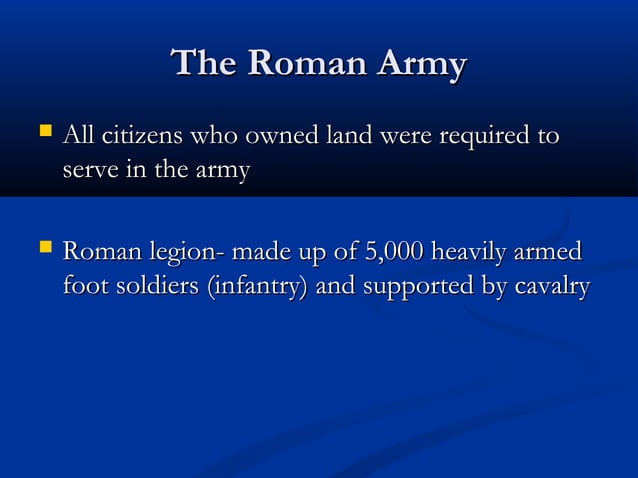 The Roman Army

All citizens who owned land were required to serve in the army

Roman legion- made up of 5,000 heavily armed foot soldiers (infantry) and supported by cavalry